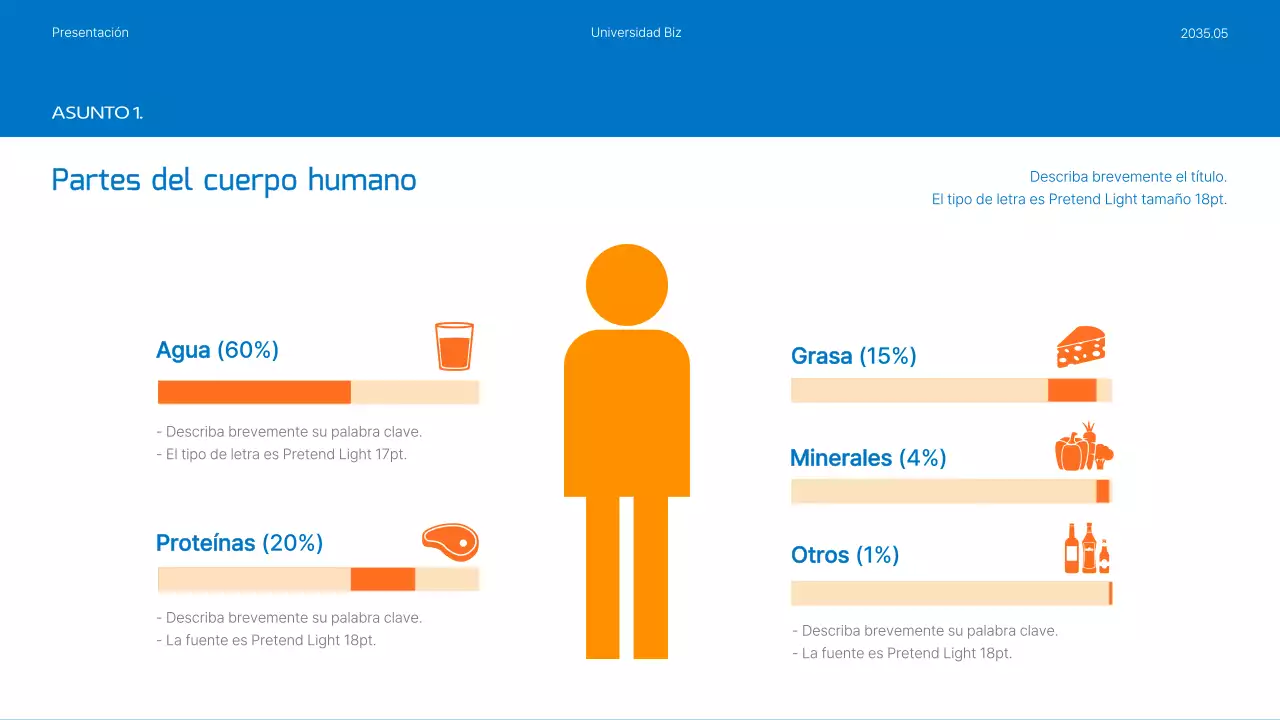 Presentación

Universidad Biz

2035.05

ASUNTO 1.

Partes del cuerpo humano

Describa brevemente el título.
El tipo de letra es Pretend Light tamaño 18pt.

Agua (60%)

- Describa brevemente su palabra clave.
- El tipo de letra es Pretend Light 17pt.

Proteínas (20%)

- Describa brevemente su palabra clave.
- La fuente es Pretend Light 18pt.

Grasa (15%)

Minerales (4%)

Otros (1%)

- Describa brevemente su palabra clave.
- La fuente es Pretend Light 18pt.